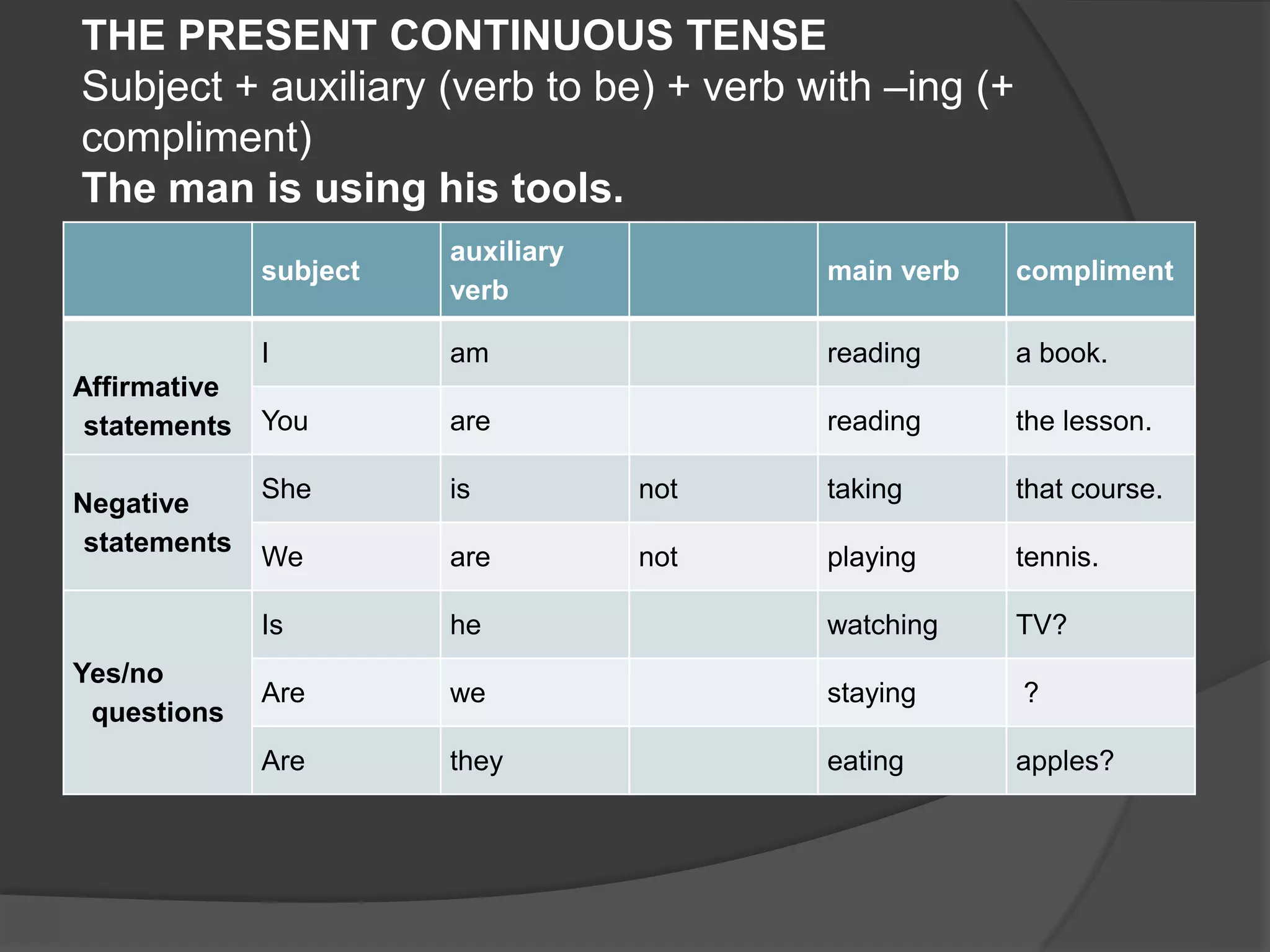 THE PRESENT CONTINUOUS TENSE
Subject + auxiliary (verb to be) + verb with –ing (+ compliment)
The man is using his tools.

| | subject | auxiliary verb | | main verb | compliment |
|---|---|---|---|---|---|
| Affirmative statements | I | am | | reading | a book. |
| | You | are | | reading | the lesson. |
| Negative statements | She | is | not | taking | that course. |
| | We | are | not | playing | tennis. |
| Yes/no questions | Is | he | | watching | TV? |
| | Are | we | | staying | ? |
| | Are | they | | eating | apples? |